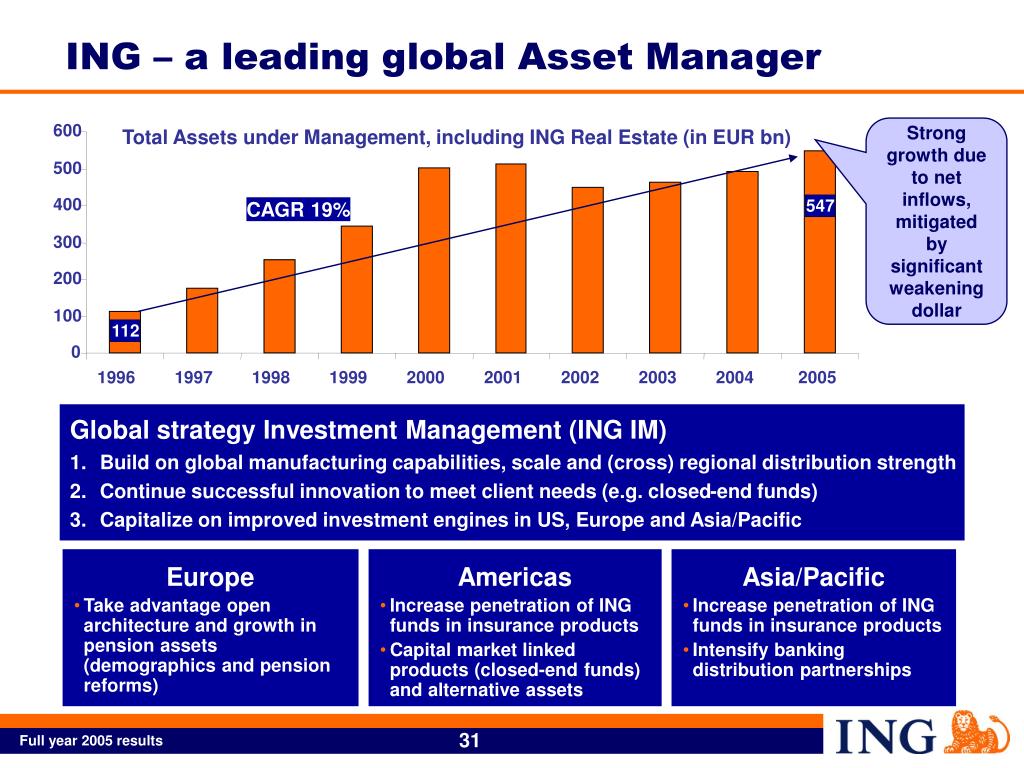 ING – a leading global Asset Manager

Total Assets under Management, including ING Real Estate (in EUR bn)

600
500
400
300
200
100
0

CAGR 19%

112

547

1996 1997 1998 1999 2000 2001 2002 2003 2004 2005

Strong growth due to net inflows, mitigated by significant weakening dollar

Global strategy Investment Management (ING IM)
1. Build on global manufacturing capabilities, scale and (cross) regional distribution strength
2. Continue successful innovation to meet client needs (e.g. closed-end funds)
3. Capitalize on improved investment engines in US, Europe and Asia/Pacific

Europe
• Take advantage open architecture and growth in pension assets (demographics and pension reforms)

Americas
• Increase penetration of ING funds in insurance products
• Capital market linked products (closed-end funds) and alternative assets

Asia/Pacific
• Increase penetration of ING funds in insurance products
• Intensify banking distribution partnerships

Full year 2005 results

31

ING